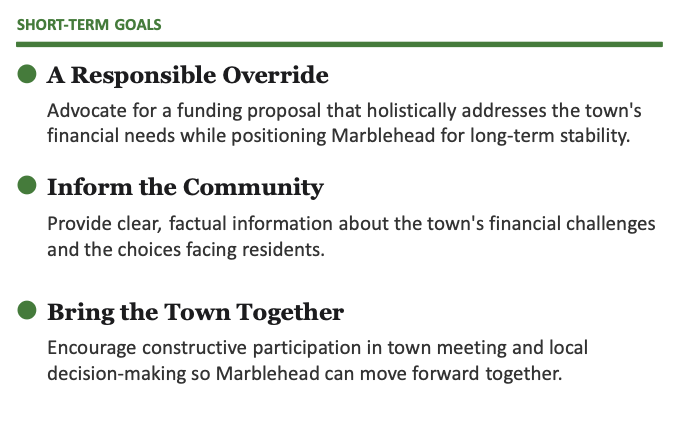 SHORT-TERM GOALS

A Responsible Override

Advocate for a funding proposal that holistically addresses the town's financial needs while positioning Marblehead for long-term stability.

Inform the Community

Provide clear, factual information about the town's financial challenges and the choices facing residents.

Bring the Town Together

Encourage constructive participation in town meeting and local decision-making so Marblehead can move forward together.